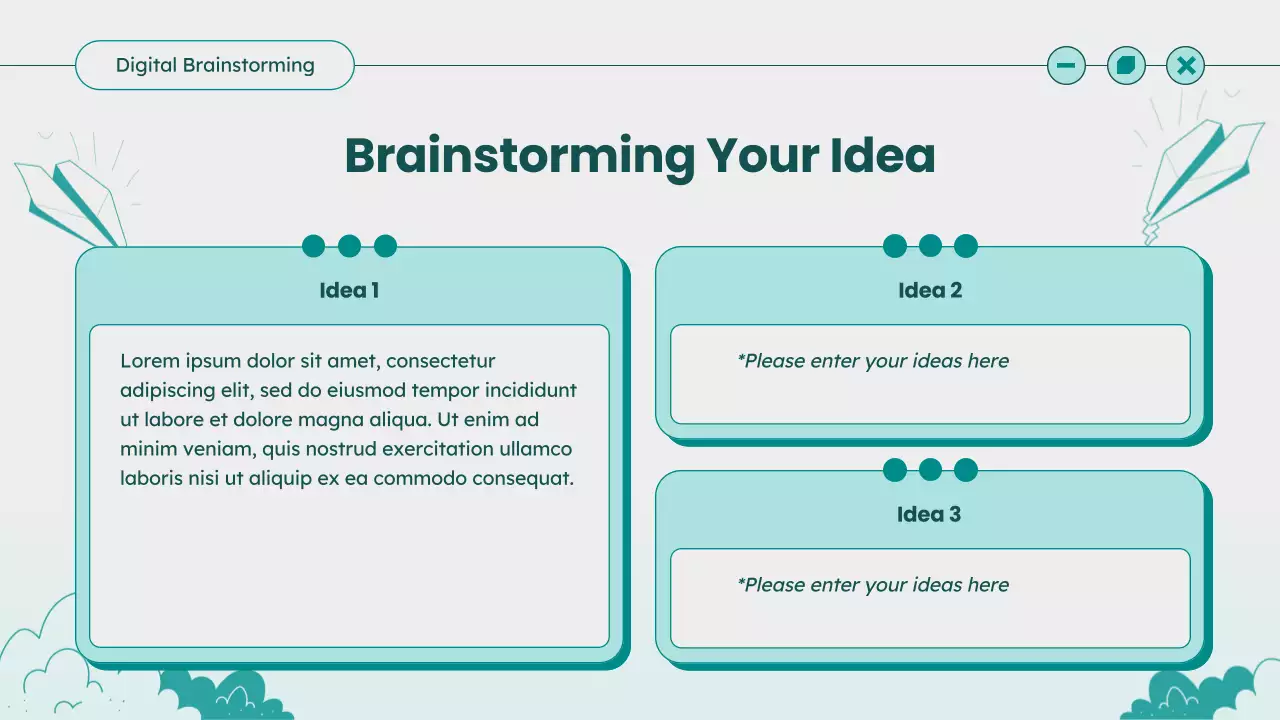 Digital Brainstorming

Brainstorming Your Idea

Idea 1

Lorem ipsum dolor sit amet, consectetur adipiscing elit, sed do eiusmod tempor incididunt ut labore et dolore magna aliqua. Ut enim ad minim veniam, quis nostrud exercitation ullamco laboris nisi ut aliquip ex ea commodo consequat.

Idea 2

*Please enter your ideas here

Idea 3

*Please enter your ideas here